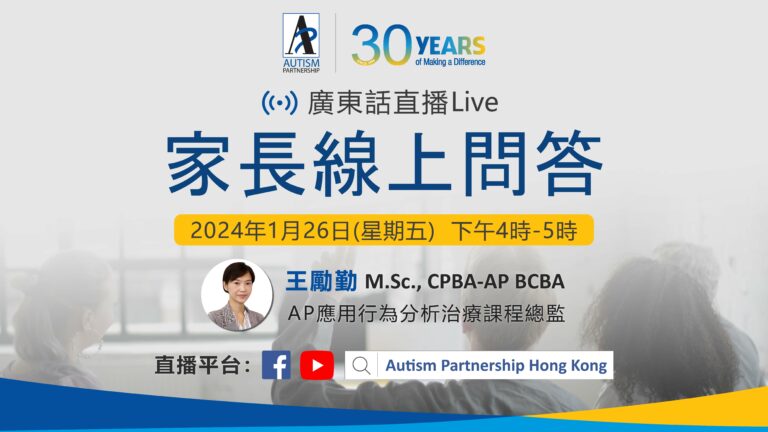 AP
AUTISM PARTNERSHIP

30 YEARS
of Making a Difference

廣東話直播Live

家長線上問答

2024年1月26日(星期五) 下午4時-5時

王勵勤 M.Sc., CPBA-AP BCBA
AP應用行為分析治療課程總監

直播平台：

Autism Partnership Hong Kong